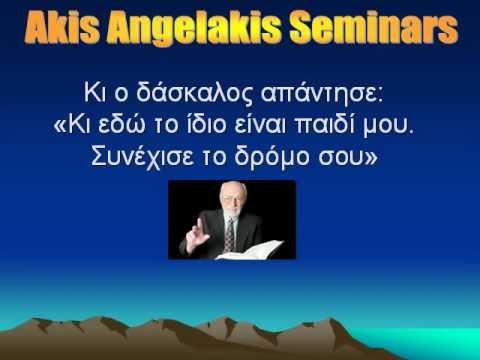 Akis Angelakis Seminars

Κι ο δάσκαλος απάντησε:
«Κι εδώ το ίδιο είναι παιδί μου.
Συνέχισε το δρόμο σου»